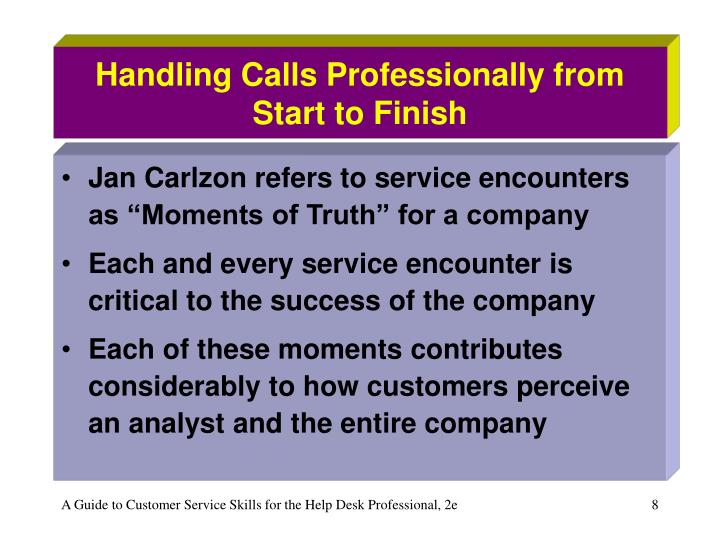 Handling Calls Professionally from Start to Finish

• Jan Carlzon refers to service encounters as “Moments of Truth” for a company

• Each and every service encounter is critical to the success of the company

• Each of these moments contributes considerably to how customers perceive an analyst and the entire company

A Guide to Customer Service Skills for the Help Desk Professional, 2e

8